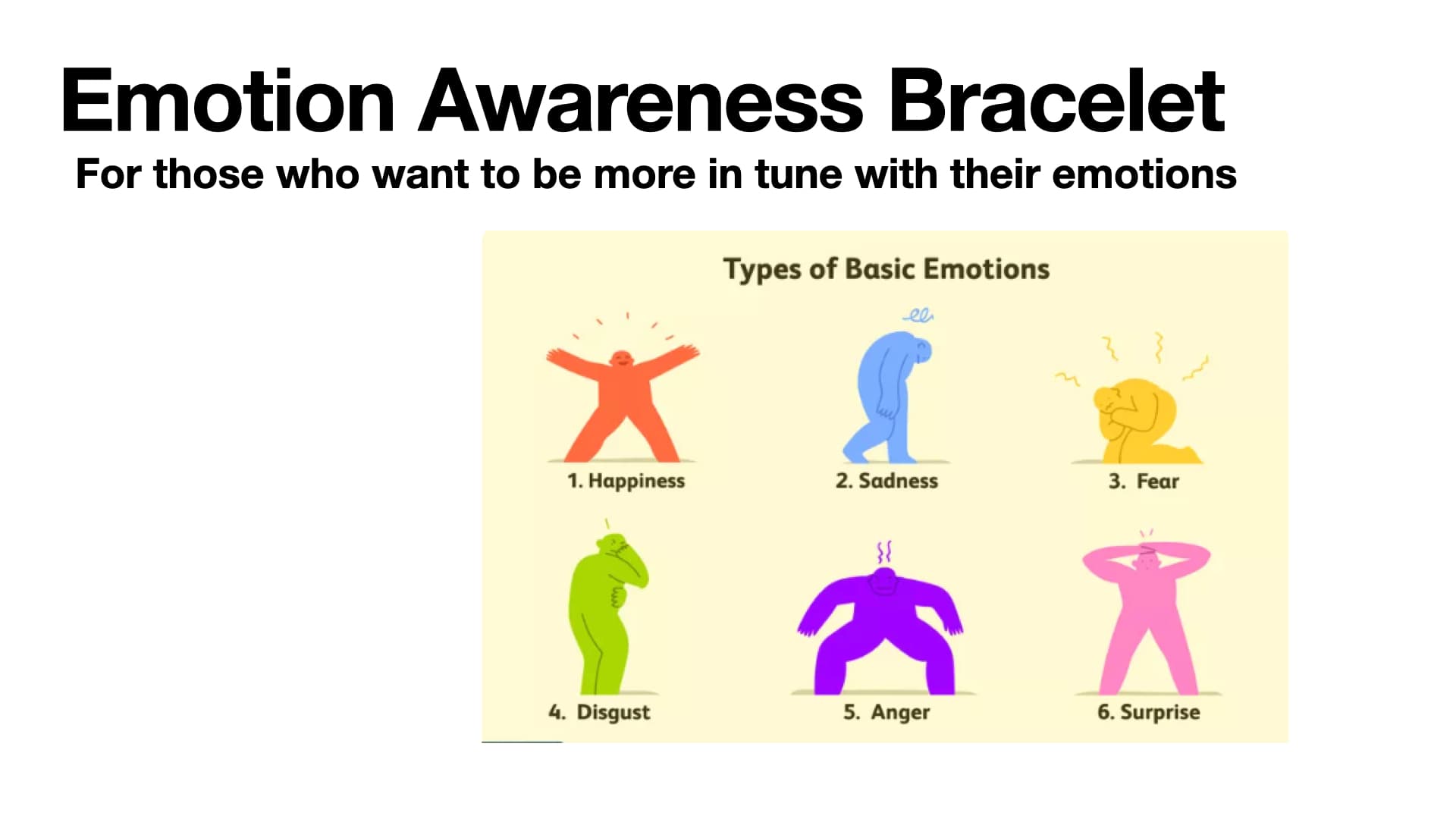 Emotion Awareness Bracelet

For those who want to be more in tune with their emotions

Types of Basic Emotions

1. Happiness

2. Sadness

3. Fear

4. Disgust

5. Anger

6. Surprise